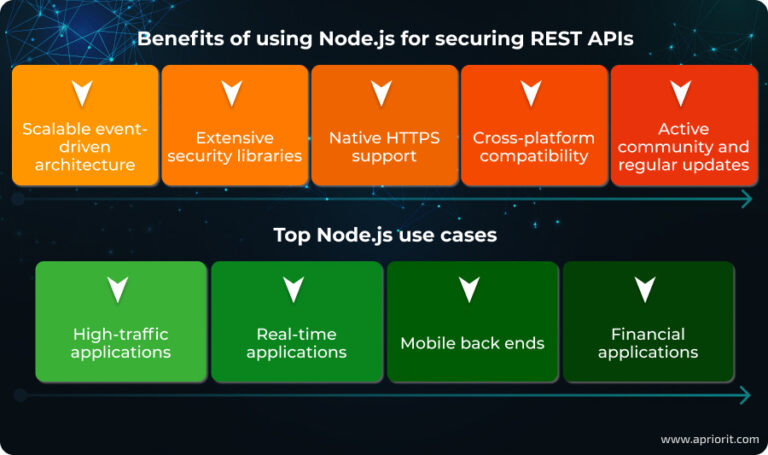 Benefits of using Node.js for securing REST APIs

Scalable event-driven architecture

Extensive security libraries

Native HTTPS support

Cross-platform compatibility

Active community and regular updates

Top Node.js use cases

High-traffic applications

Real-time applications

Mobile back ends

Financial applications

www.apriorit.com